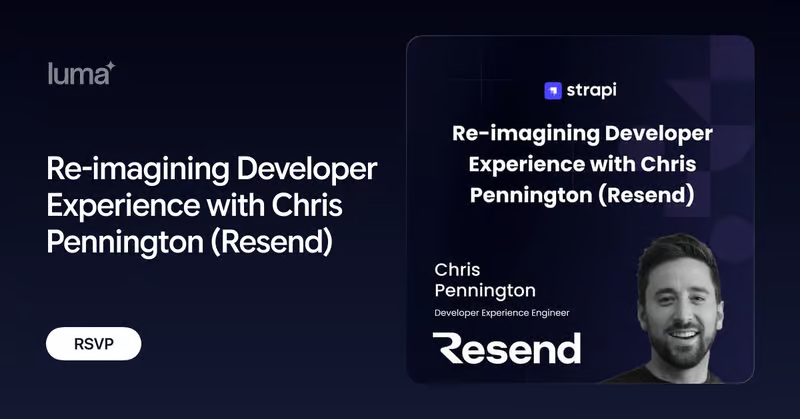 luma

Re-imagining Developer Experience with Chris Pennington (Resend)

RSVP

strapi

Re-imagining Developer Experience with Chris Pennington (Resend)

Chris Pennington

Developer Experience Engineer

Resend